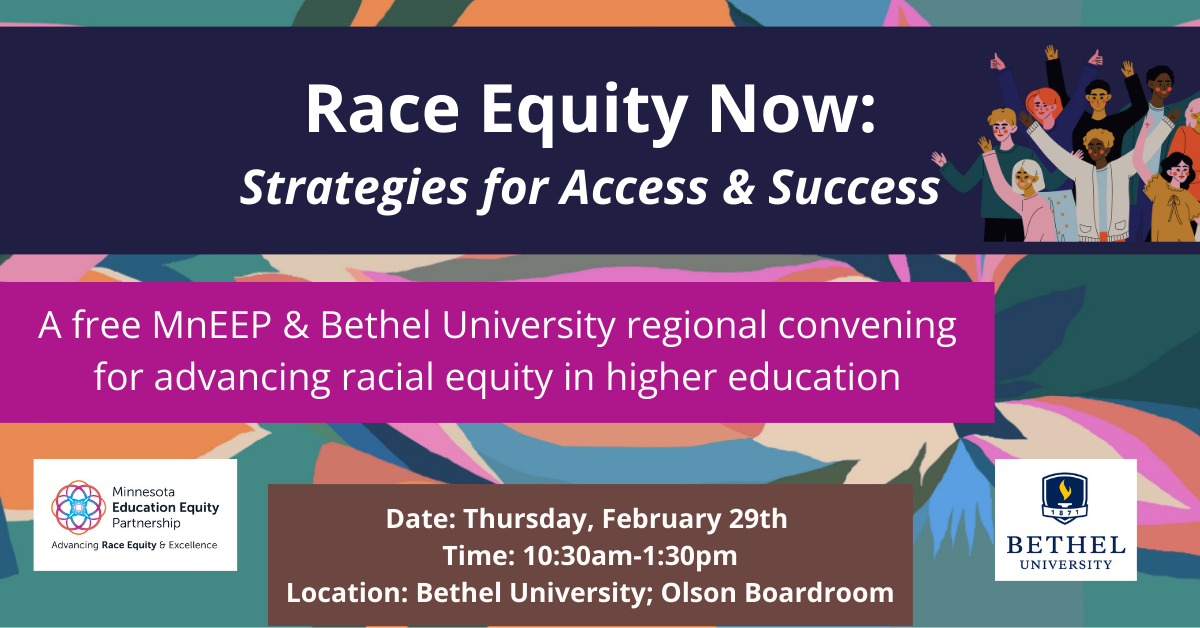 Race Equity Now:
Strategies for Access & Success

A free MnEEP & Bethel University regional convening for advancing racial equity in higher education

Minnesota Education Equity Partnership
Advancing Race Equity & Excellence

Date: Thursday, February 29th
Time: 10:30am-1:30pm
Location: Bethel University; Olson Boardroom

1871
BETHEL UNIVERSITY